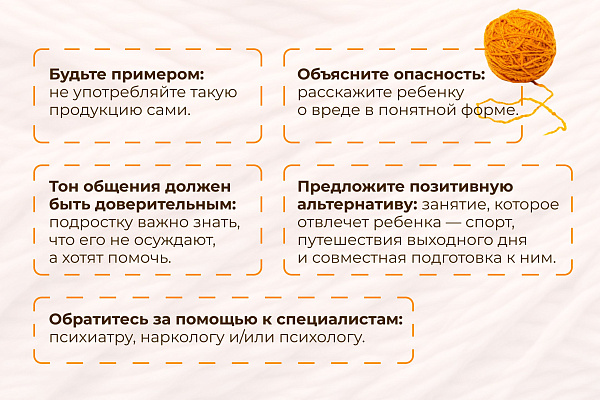 Будьте примером: не употребляйте такую продукцию сами.

Объясните опасность: расскажите ребенку о вреде в понятной форме.

Тон общения должен быть доверительным: подростку важно знать, что его не осуждают, а хотят помочь.

Предложите позитивную альтернативу: занятие, которое отвлечет ребенка — спорт, путешествия выходного дня и совместная подготовка к ним.

Обратитесь за помощью к специалистам: психиатру, наркологу и/или психологу.